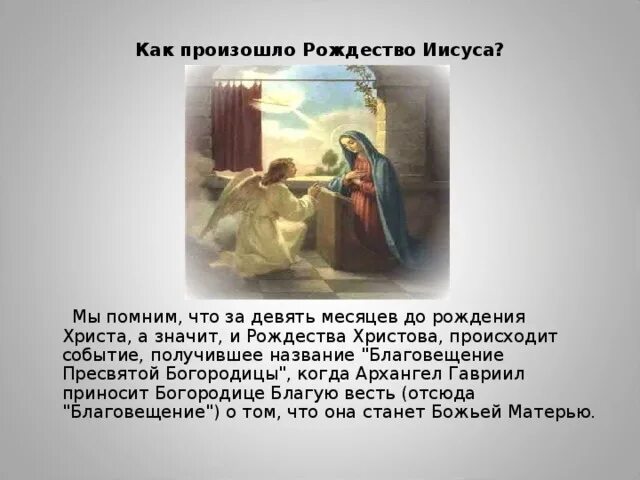 Как произошло Рождество Иисуса?

Мы помним, что за девять месяцев до рождения Христа, а значит, и Рождества Христова, происходит событие, получившее название "Благовещение Пресвятой Богородицы", когда Архангел Гавриил приносит Богородице Благую весть (отсюда "Благовещение") о том, что она станет Божьей Матерью.